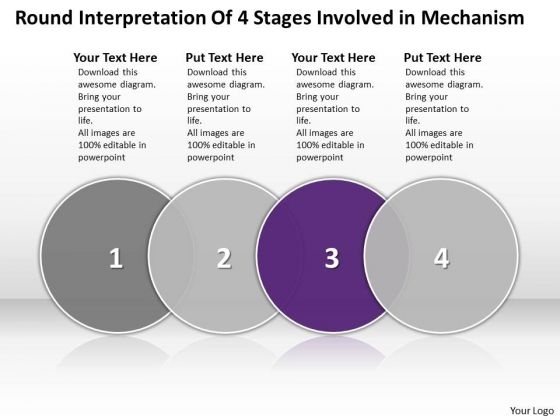 Round Interpretation Of 4 Stages Involved in Mechanism

Your Text Here
Download this awesome diagram. Bring your presentation to life.
All images are 100% editable in powerpoint

Put Text Here
Download this awesome diagram. Bring your presentation to life.
All images are 100% editable in powerpoint

Your Text Here
Download this awesome diagram. Bring your presentation to life.
All images are 100% editable in powerpoint

Put Text Here
Download this awesome diagram. Bring your presentation to life.
All images are 100% editable in powerpoint

1

2

3

4

Your Logo